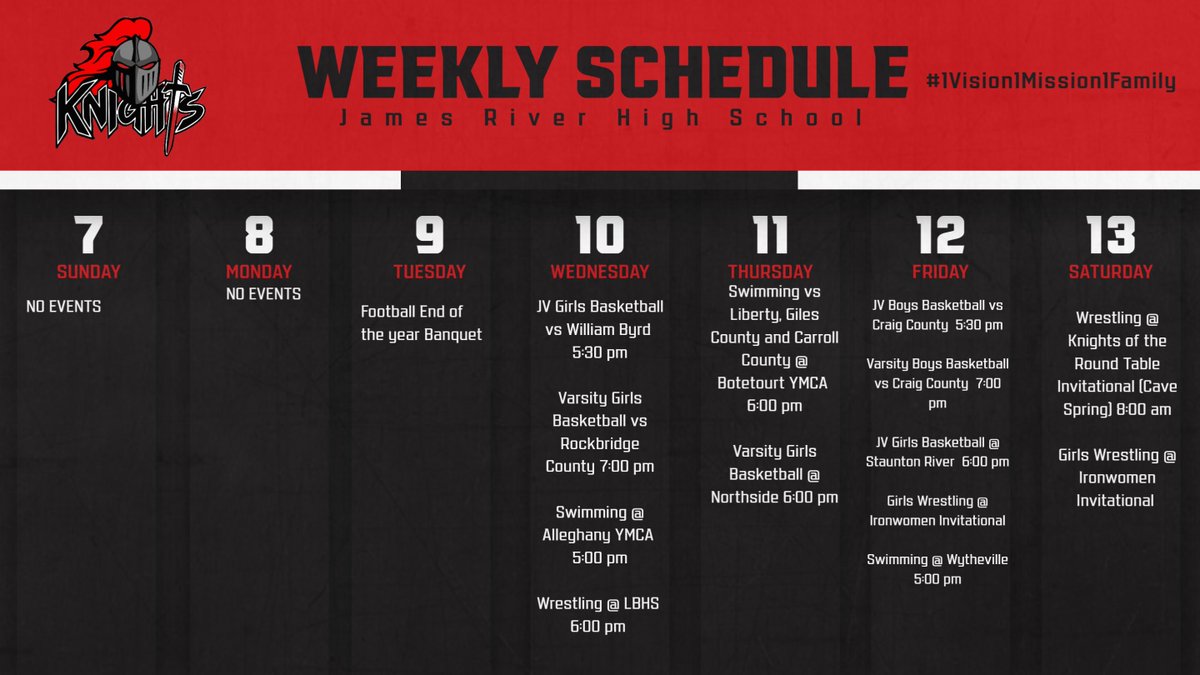 Knights

WEEKLY SCHEDULE

James River High School

#1Vision1Mission1Family

7
SUNDAY
NO EVENTS

8
MONDAY
NO EVENTS

9
TUESDAY
Football End of the year Banquet

10
WEDNESDAY
JV Girls Basketball vs William Byrd 5:30 pm

Varsity Girls Basketball vs Rockbridge County 7:00 pm

Swimming @ Alleghany YMCA 5:00 pm

Wrestling @ LBHS 6:00 pm

11
THURSDAY
Swimming vs Liberty, Giles County and Carroll County @ Botetourt YMCA 6:00 pm

Varsity Girls Basketball @ Northside 6:00 pm

12
FRIDAY
JV Boys Basketball vs Craig County 5:30 pm

Varsity Boys Basketball vs Craig County 7:00 pm

JV Girls Basketball @ Staunton River 6:00 pm

Girls Wrestling @ Ironwomen Invitational

Swimming @ Wytheville 5:00 pm

13
SATURDAY
Wrestling @ Knights of the Round Table Invitational (Cave Spring) 8:00 am

Girls Wrestling @ Ironwomen Invitational